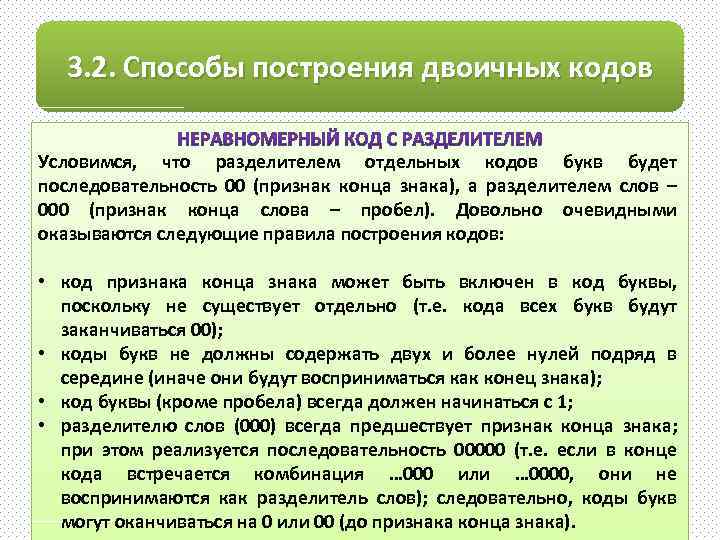 3.2. Способы построения двоичных кодов

НЕРАВНОМЕРНЫЙ КОД С РАЗДЕЛИТЕЛЕМ

Условимся, что разделителем отдельных кодов букв будет последовательность 00 (признак конца знака), а разделителем слов – 000 (признак конца слова – пробел). Довольно очевидными оказываются следующие правила построения кодов:

• код признака конца знака может быть включен в код буквы, поскольку не существует отдельно (т.е. кода всех букв будут заканчиваться 00);
• коды букв не должны содержать двух и более нулей подряд в середине (иначе они будут восприниматься как конец знака);
• код буквы (кроме пробела) всегда должен начинаться с 1;
• разделителю слов (000) всегда предшествует признак конца знака; при этом реализуется последовательность 00000 (т.е. если в конце кода встречается комбинация ...000 или ...0000, они не воспринимаются как разделитель слов); следовательно, коды букв могут оканчиваться на 0 или 00 (до признака конца знака).